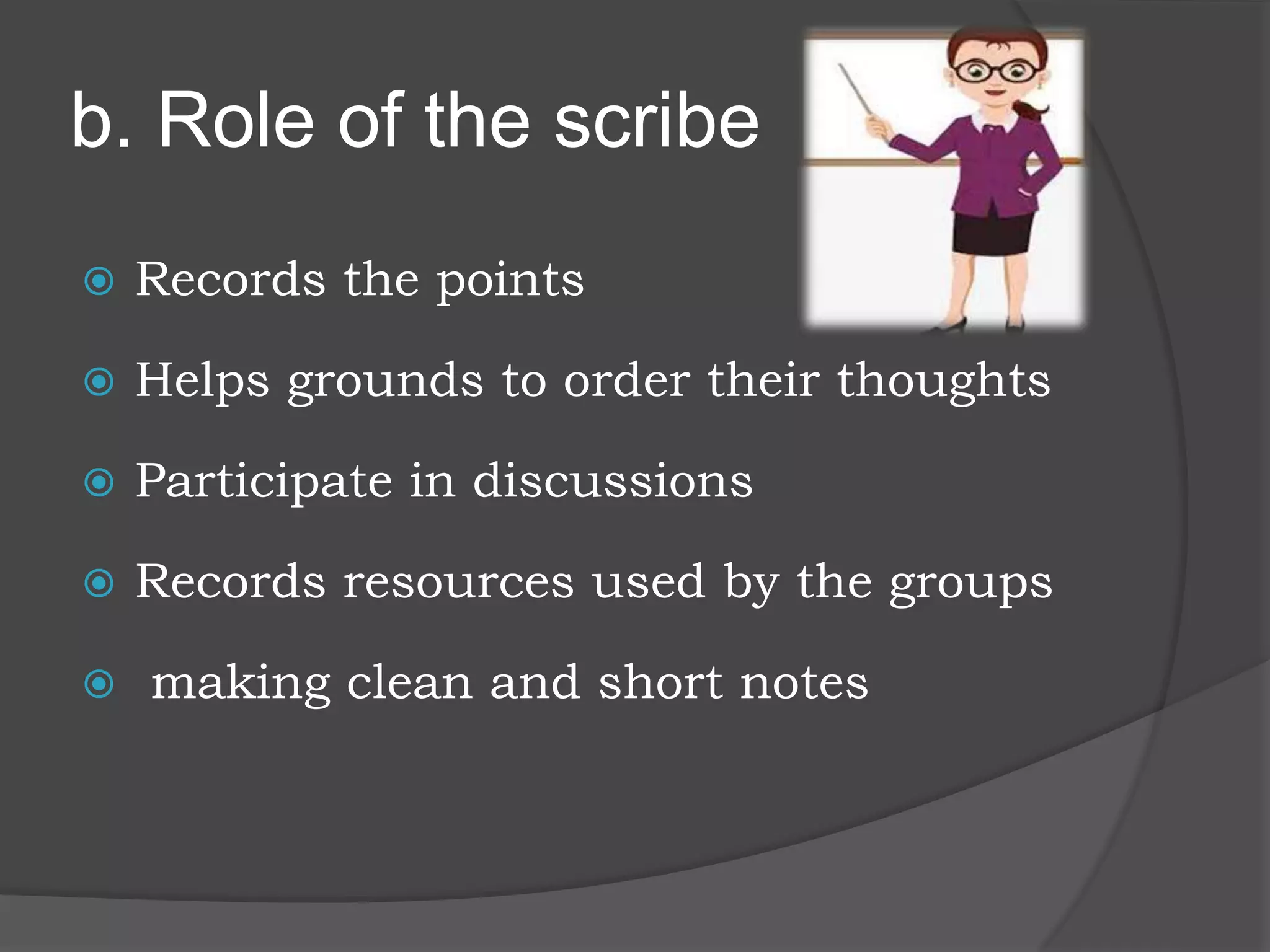 b. Role of the scribe

Records the points

Helps grounds to order their thoughts

Participate in discussions

Records resources used by the groups

making clean and short notes